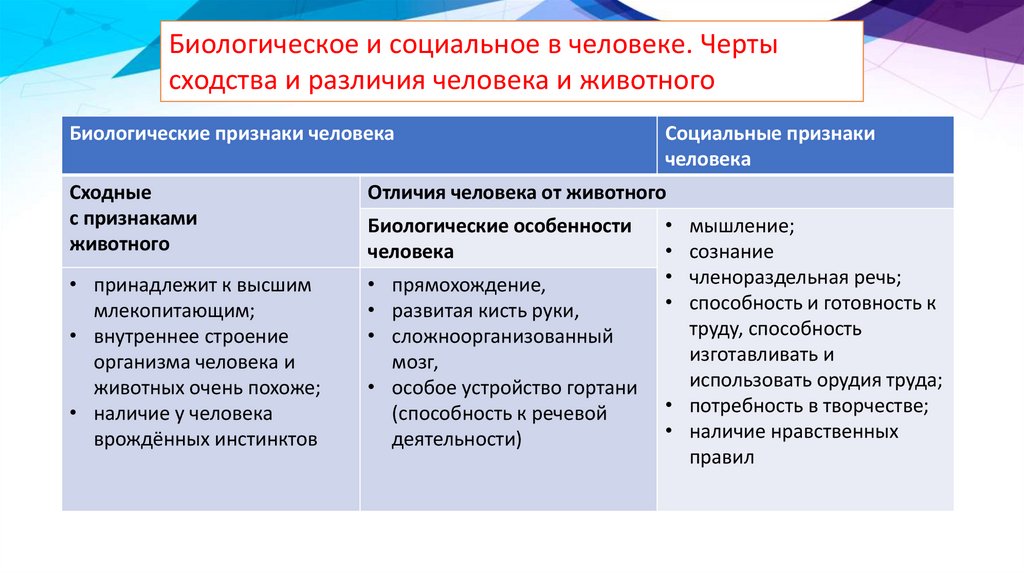 Биологическое и социальное в человеке. Черты сходства и различия человека и животного

| Биологические признаки человека | | Социальные признаки человека |
|---|---|---|
| Сходные с признаками животного | Отличия человека от животного | |
| | Биологические особенности человека | • мышление; • сознание • членораздельная речь; • способность и готовность к труду, способность изготавливать и использовать орудия труда; • потребность в творчестве; • наличие нравственных правил |
| • принадлежит к высшим млекопитающим; • внутреннее строение организма человека и животных очень похоже; • наличие у человека врождённых инстинктов | • прямохождение, • развитая кисть руки, • сложноорганизованный мозг, • особое устройство гортани (способность к речевой деятельности) | |